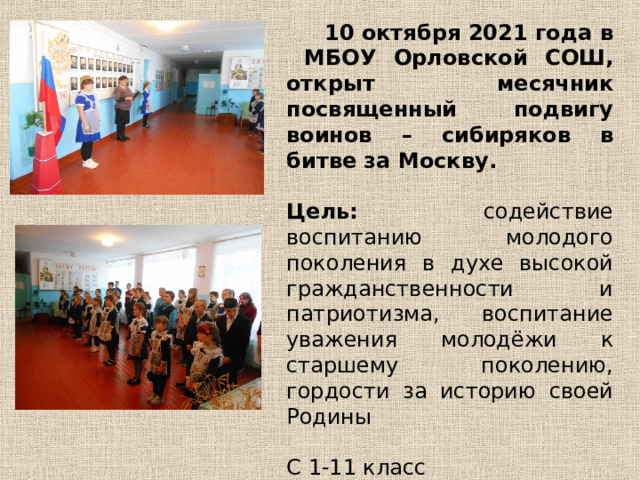 10 октября 2021 года в МБОУ Орловской СОШ, открыт месячник посвященный подвигу воинов – сибиряков в битве за Москву.

Цель: содействие воспитанию молодого поколения в духе высокой гражданственности и патриотизма, воспитание уважения молодёжи к старшему поколению, гордости за историю своей Родины

С 1-11 класс